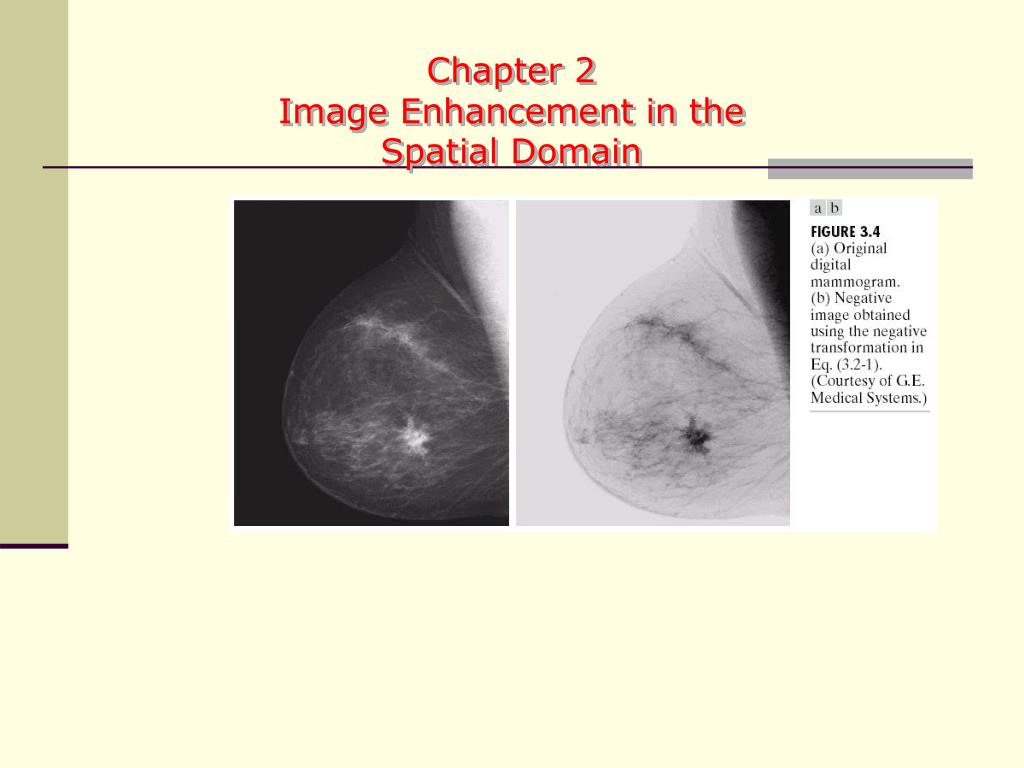 Chapter 2
Image Enhancement in the Spatial Domain

a b

FIGURE 3.4
(a) Original digital mammogram.
(b) Negative image obtained using the negative transformation in Eq. (3.2-1).
(Courtesy of G.E. Medical Systems.)